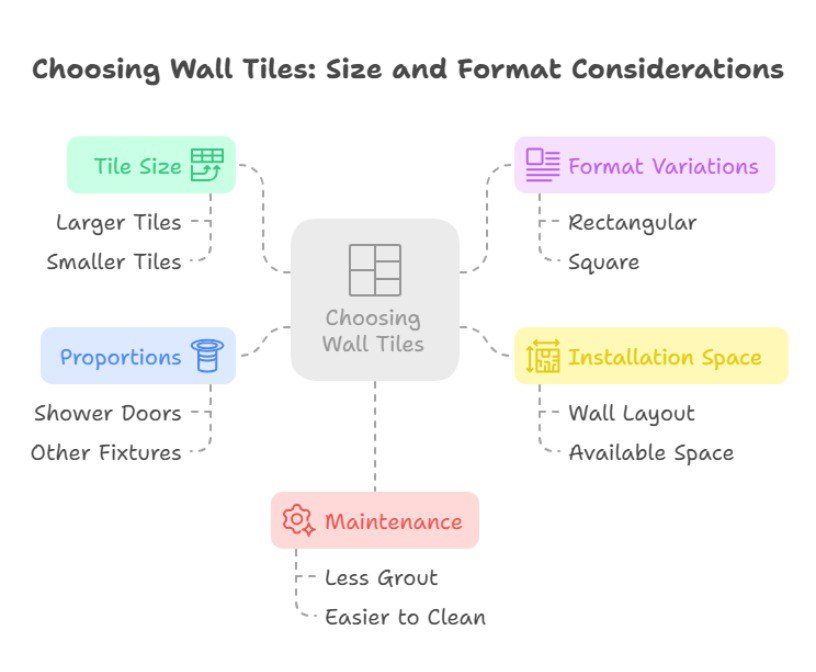 Choosing Wall Tiles: Size and Format Considerations

Tile Size
Larger Tiles
Smaller Tiles

Format Variations
Rectangular
Square

Choosing Wall Tiles

Proportions
Shower Doors
Other Fixtures

Installation Space
Wall Layout
Available Space

Maintenance
Less Grout
Easier to Clean